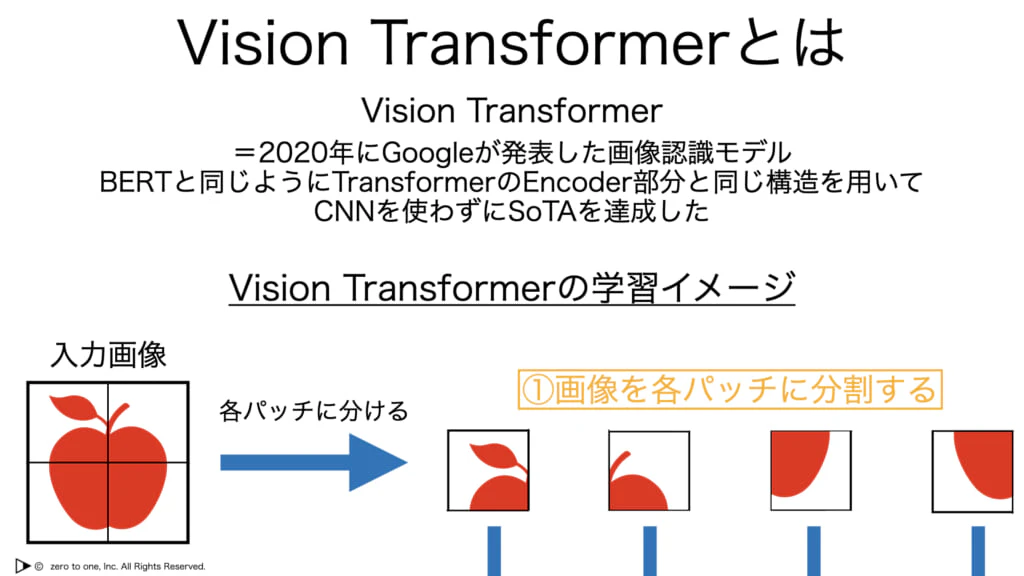 Vision Transformerとは

Vision Transformer

＝2020年にGoogleが発表した画像認識モデル
BERTと同じようにTransformerのEncoder部分と同じ構造を用いて
CNNを使わずにSoTAを達成した

Vision Transformerの学習イメージ

入力画像

各パッチに分ける

①画像を各パッチに分割する

© zero to one, Inc. All Rights Reserved.